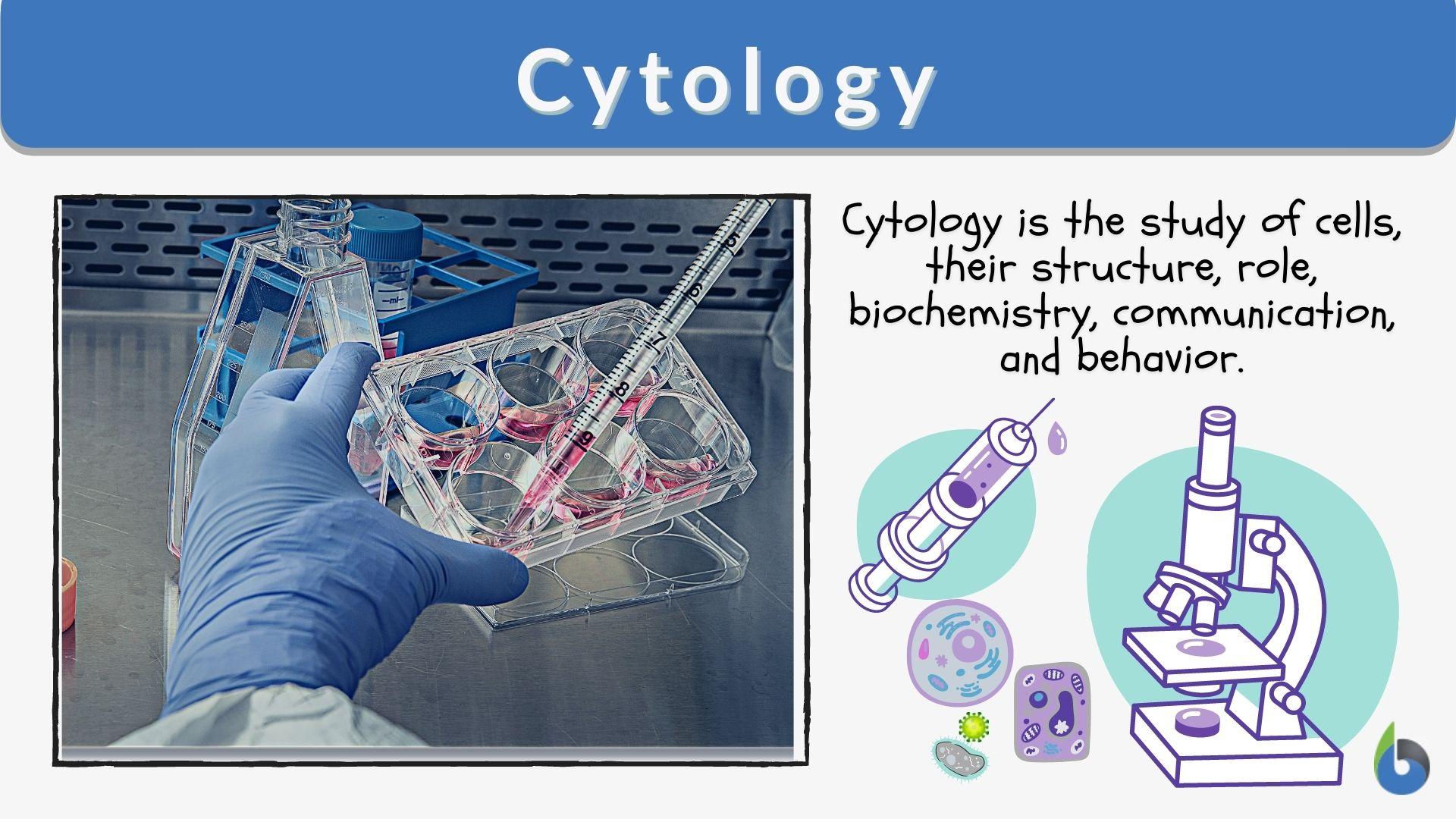 Cytology

Cytology is the study of cells, their structure, role, biochemistry, communication, and behavior.